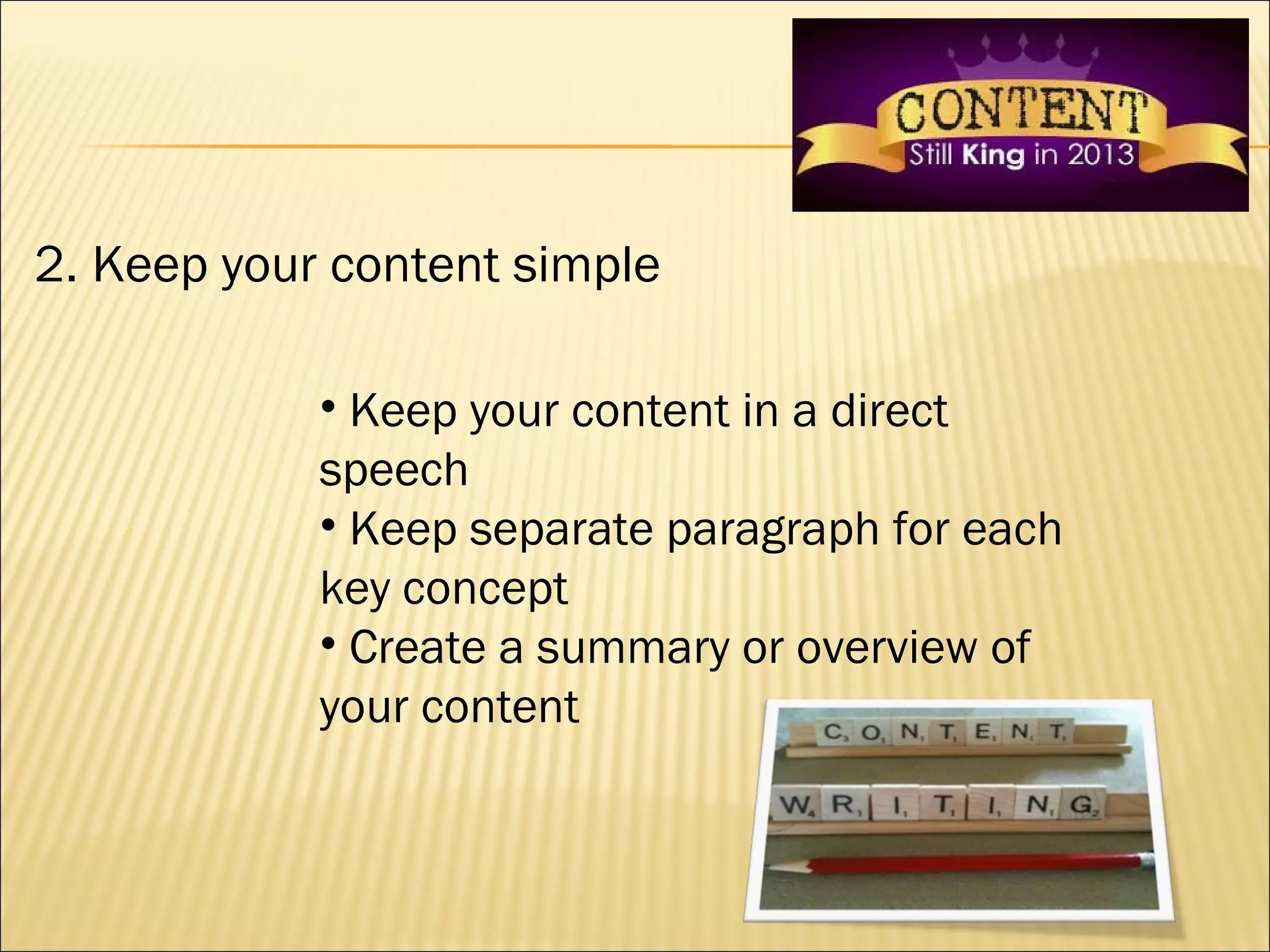 CONTENT
Still King in 2013

2. Keep your content simple

• Keep your content in a direct speech
• Keep separate paragraph for each key concept
• Create a summary or overview of your content

CONTENT
WRITING